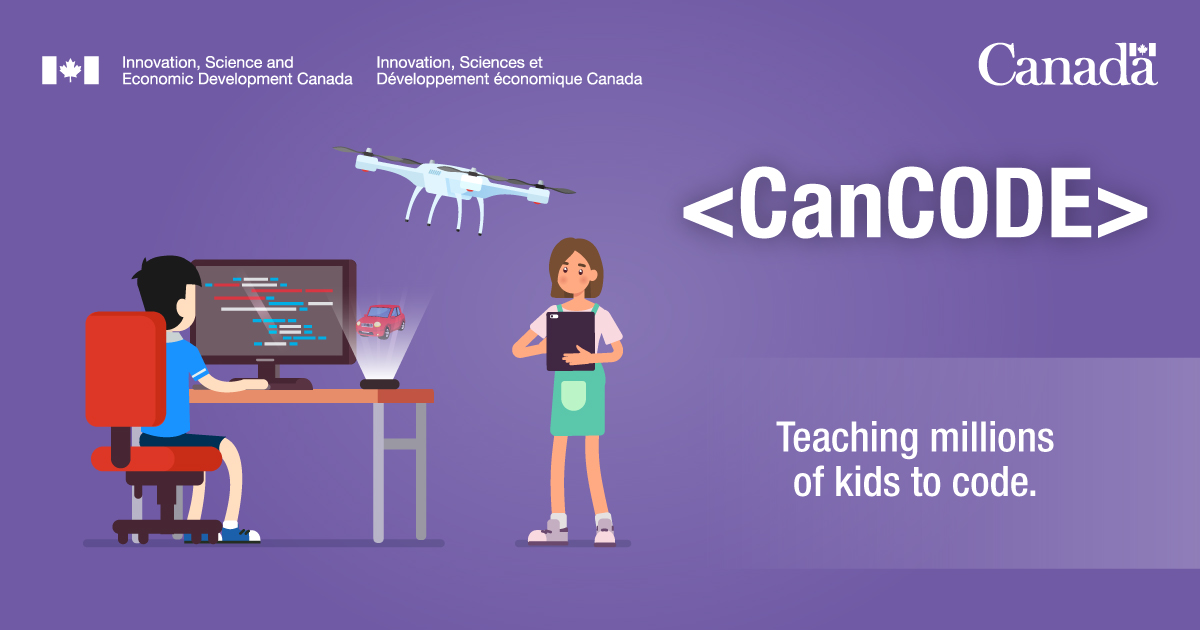 Innovation, Science and Economic Development Canada

Innovation, Sciences et Développement économique Canada

Canada

<CanCODE>

Teaching millions of kids to code.